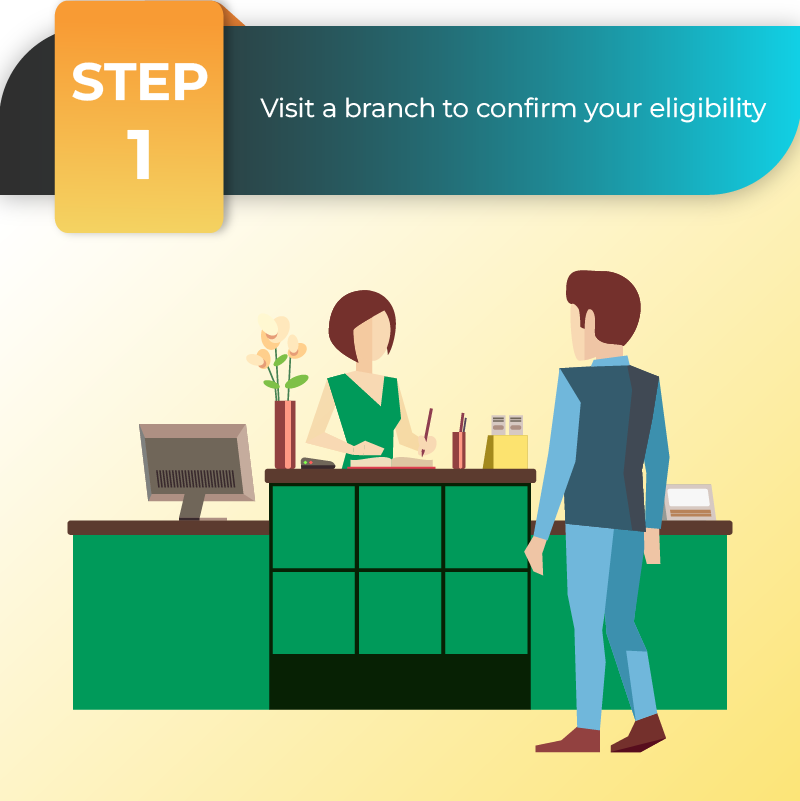 STEP
1

Visit a branch to confirm your eligibility